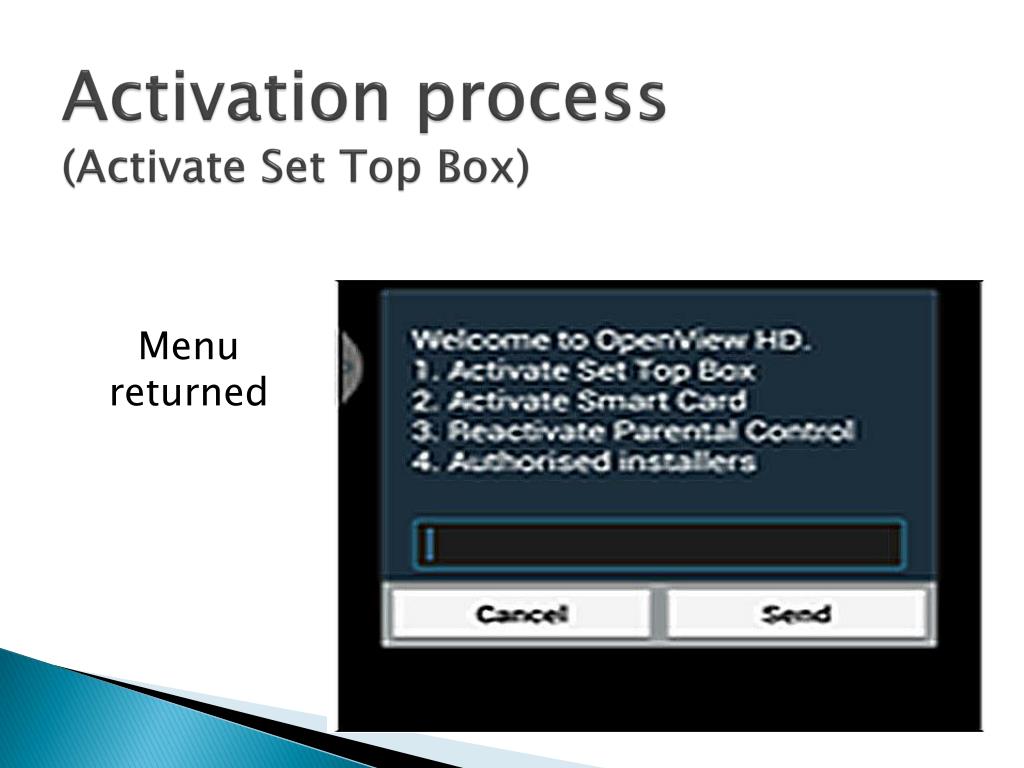 Activation process
(Activate Set Top Box)

Menu returned

Welcome to OpenView HD.
1. Activate Set Top Box
2. Activate Smart Card
3. Reactivate Parental Control
4. Authorised installers

Cancel
Send